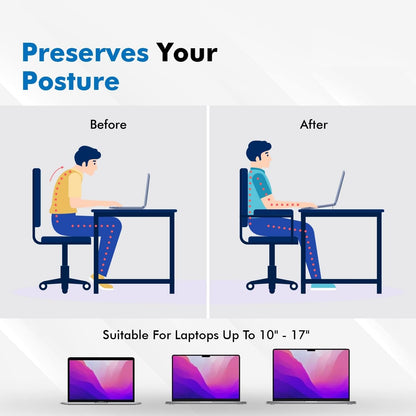 Preserves Your Posture

Before

After

Suitable For Laptops Up To 10" - 17"